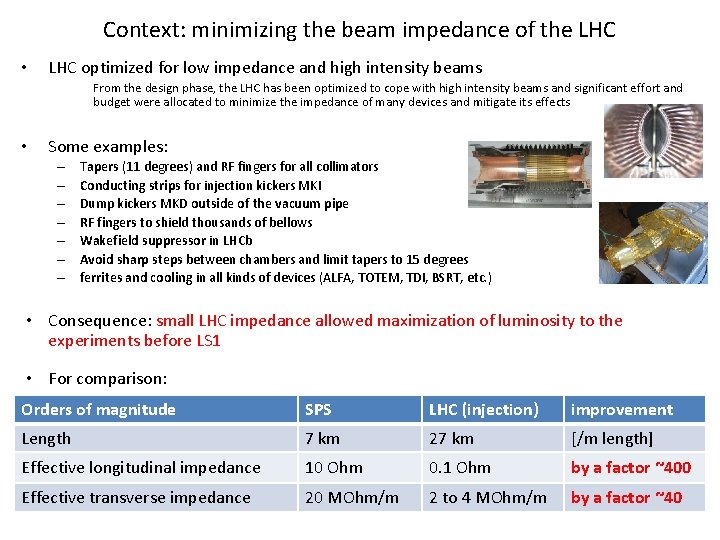 Context: minimizing the beam impedance of the LHC

• LHC optimized for low impedance and high intensity beams

From the design phase, the LHC has been optimized to cope with high intensity beams and significant effort and budget were allocated to minimize the impedance of many devices and mitigate its effects

• Some examples:
– Tapers (11 degrees) and RF fingers for all collimators
– Conducting strips for injection kickers MKI
– Dump kickers MKD outside of the vacuum pipe
– RF fingers to shield thousands of bellows
– Wakefield suppressor in LHCb
– Avoid sharp steps between chambers and limit tapers to 15 degrees
– ferrites and cooling in all kinds of devices (ALFA, TOTEM, TDI, BSRT, etc.)

• Consequence: small LHC impedance allowed maximization of luminosity to the experiments before LS1

• For comparison:

| Orders of magnitude | SPS | LHC (injection) | improvement |
|---|---|---|---|
| Length | 7 km | 27 km | [/m length] |
| Effective longitudinal impedance | 10 Ohm | 0.1 Ohm | by a factor ~400 |
| Effective transverse impedance | 20 MOhm/m | 2 to 4 MOhm/m | by a factor ~40 |